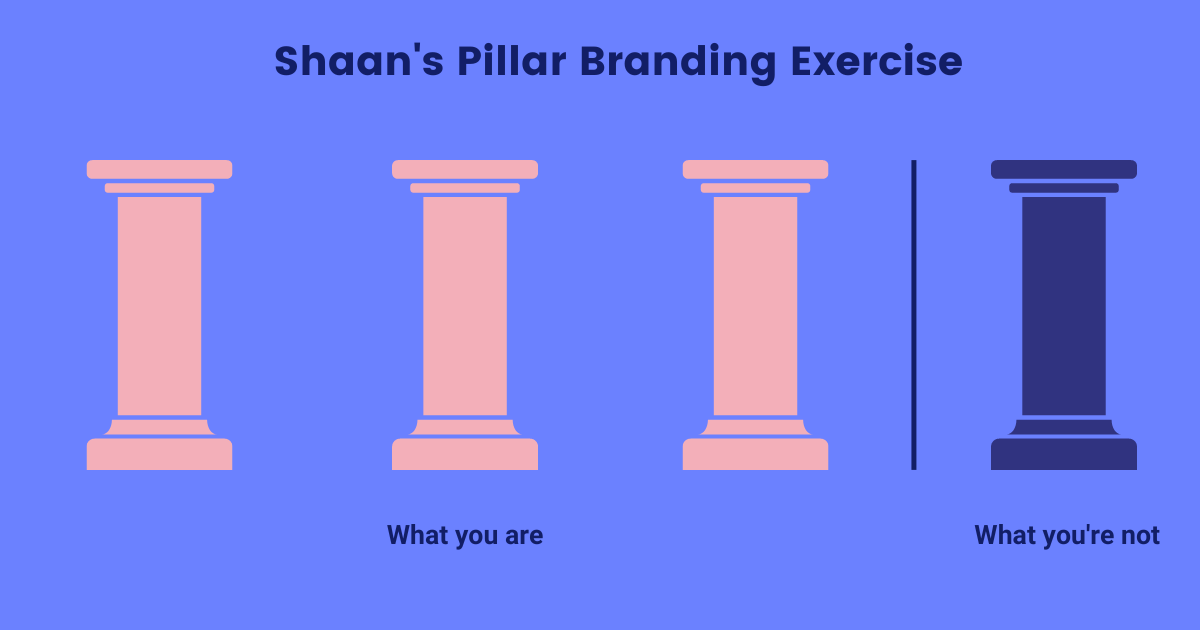 Shaan's Pillar Branding Exercise

What you are

What you're not